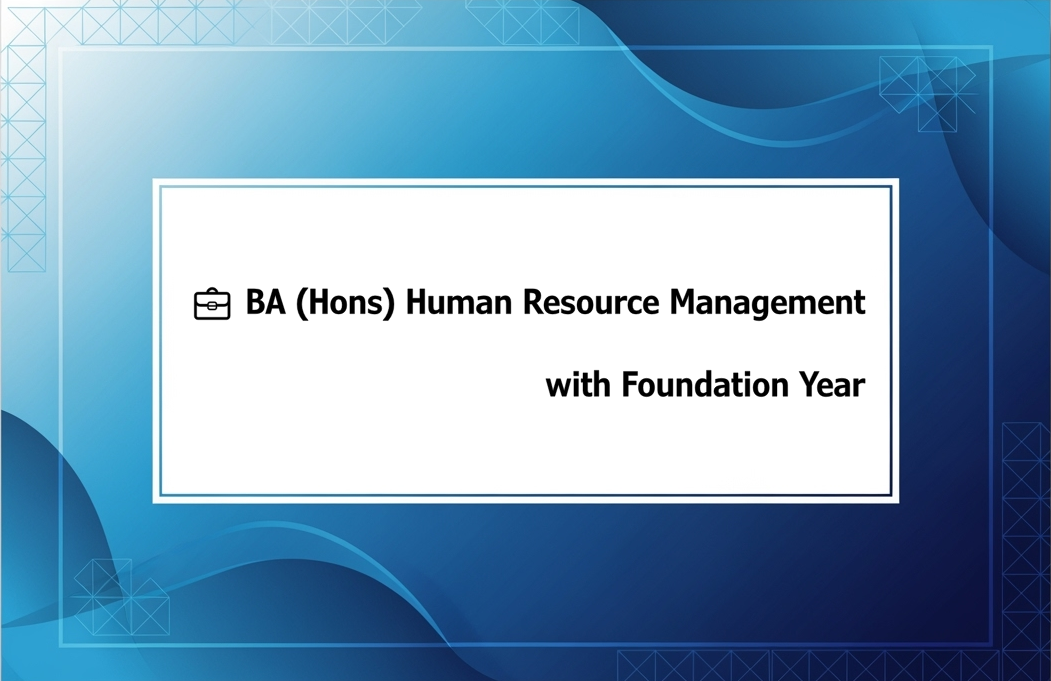 BA (Hons) Human Resource Management with Foundation Year